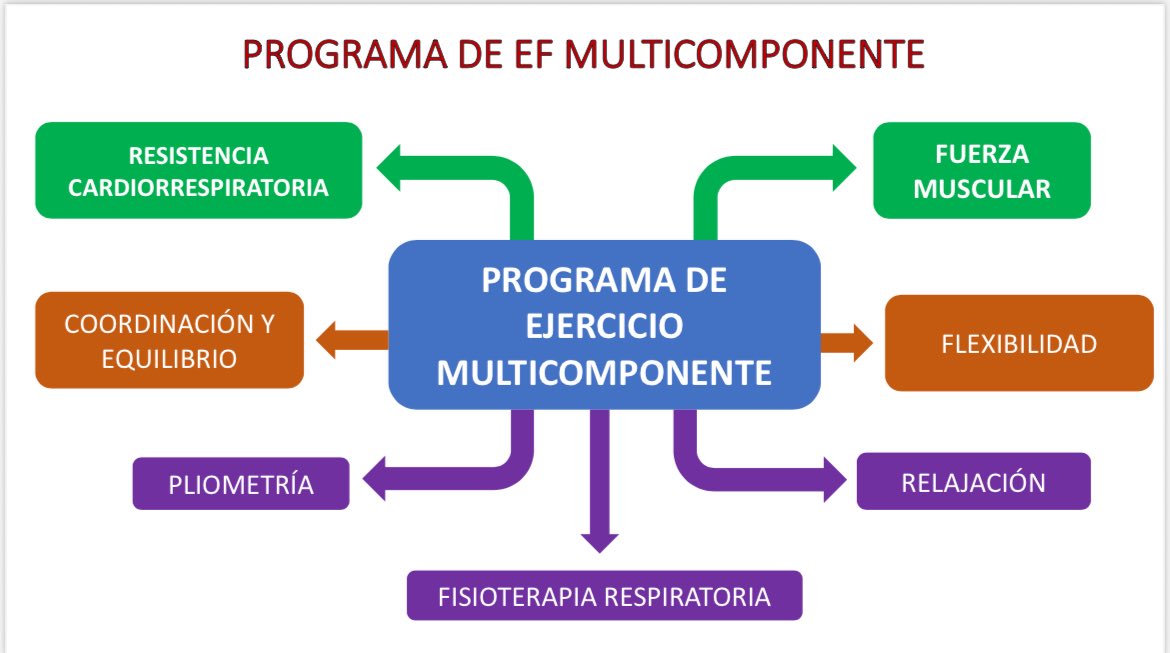 PROGRAMA DE EF MULTICOMPONENTE

RESISTENCIA CARDIORRESPIRATORIA

FUERZA MUSCULAR

PROGRAMA DE EJERCICIO MULTICOMPONENTE

COORDINACIÓN Y EQUILIBRIO

FLEXIBILIDAD

PLIOMETRÍA

RELAJACIÓN

FISIOTERAPIA RESPIRATORIA